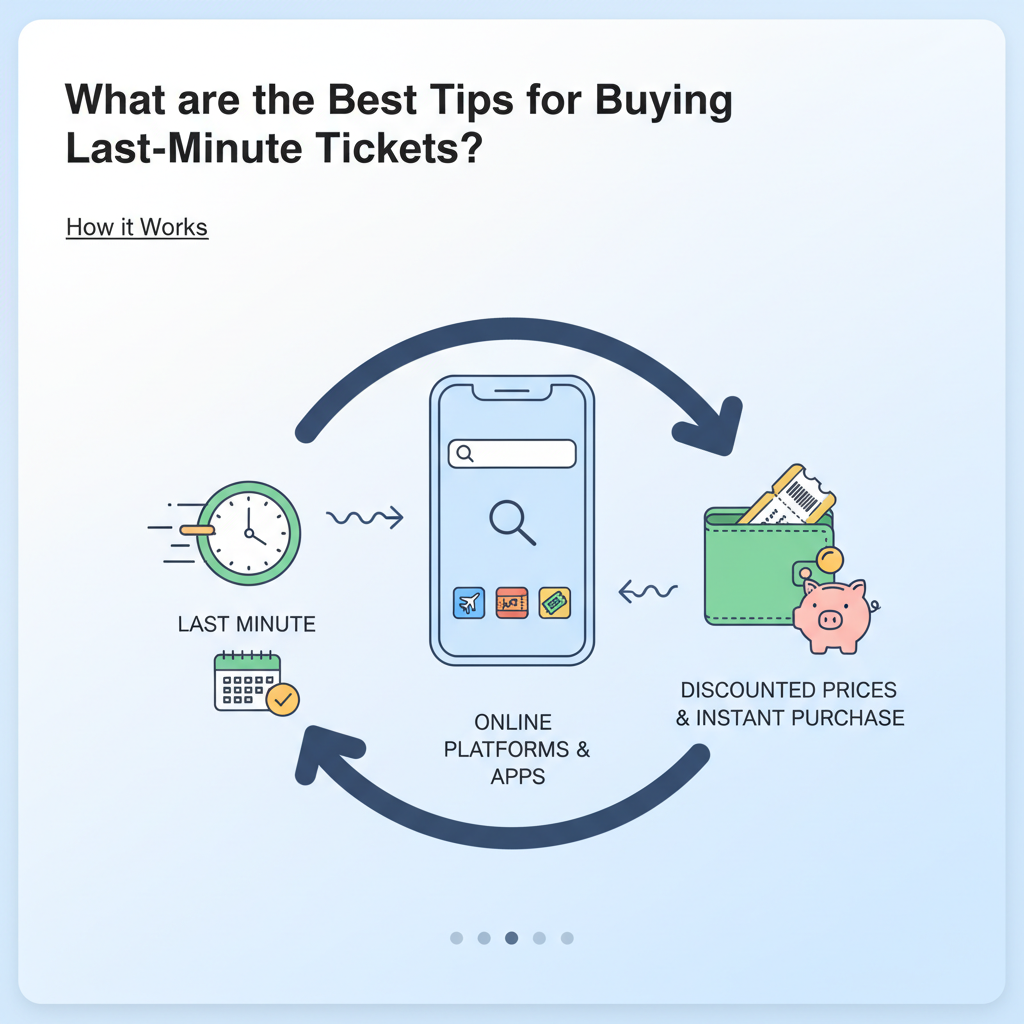 What are the Best Tips for Buying Last-Minute Tickets?

How it Works

LAST MINUTE

ONLINE PLATFORMS & APPS

DISCOUNTED PRICES & INSTANT PURCHASE